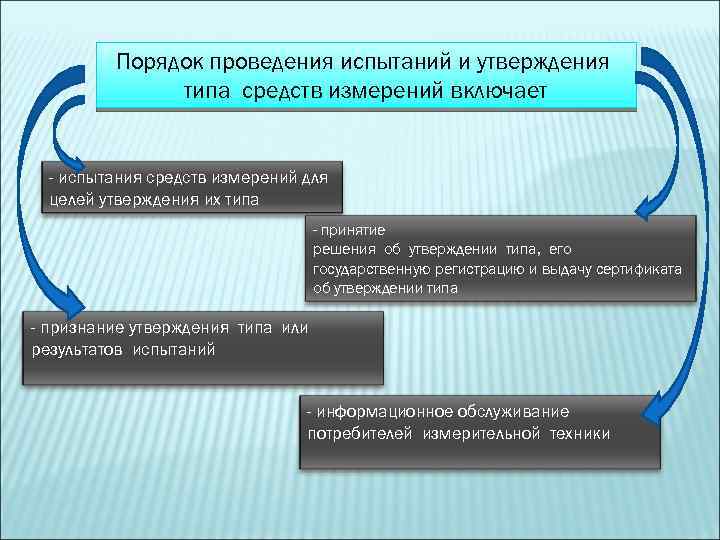 Порядок проведения испытаний и утверждения типа средств измерений включает

- испытания средств измерений для целей утверждения их типа

- принятие
решения об утверждении типа, его государственную регистрацию и выдачу сертификата об утверждении типа

- признание утверждения типа или результатов испытаний

- информационное обслуживание потребителей измерительной техники